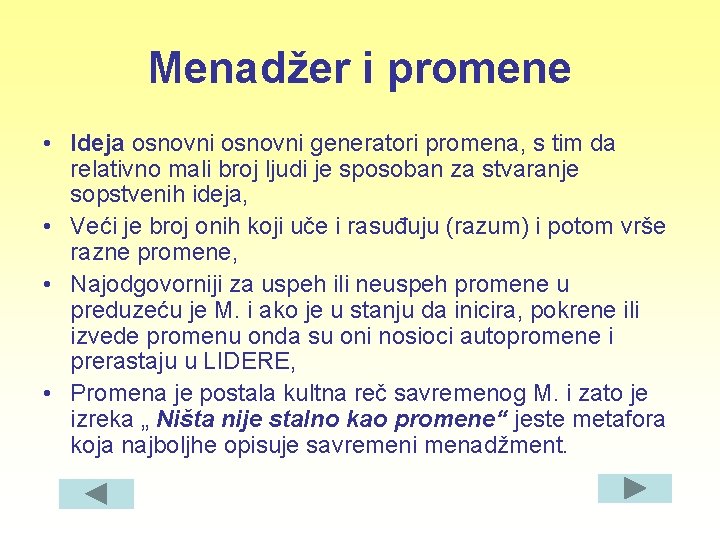 Menadžer i promene

• Ideja osnovni osnovni generatori promena, s tim da relativno mali broj ljudi je sposoban za stvaranje sopstvenih ideja,
• Veći je broj onih koji uče i rasuđuju (razum) i potom vrše razne promene,
• Najodgovorniji za uspeh ili neuspeh promene u preduzeću je M. i ako je u stanju da inicira, pokrene ili izvede promenu onda su oni nosioci autopromene i prerastaju u LIDERE,
• Promena je postala kultna reč savremenog M. i zato je izreka „ Ništa nije stalno kao promene“ jeste metafora koja najboljhe opisuje savremeni menadžment.